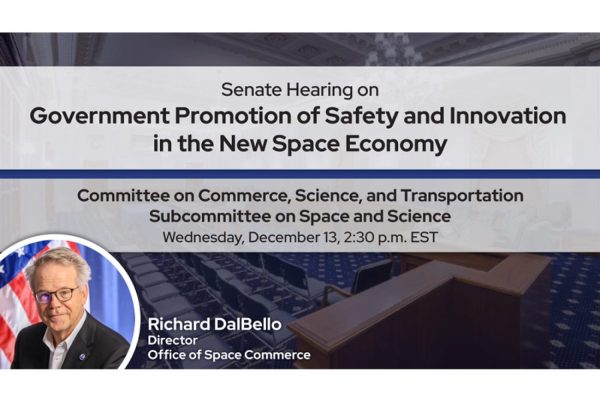 Senate Hearing on
Government Promotion of Safety and Innovation in the New Space Economy

Committee on Commerce, Science, and Transportation
Subcommittee on Space and Science
Wednesday, December 13, 2:30 p.m. EST

Richard DalBello
Director
Office of Space Commerce